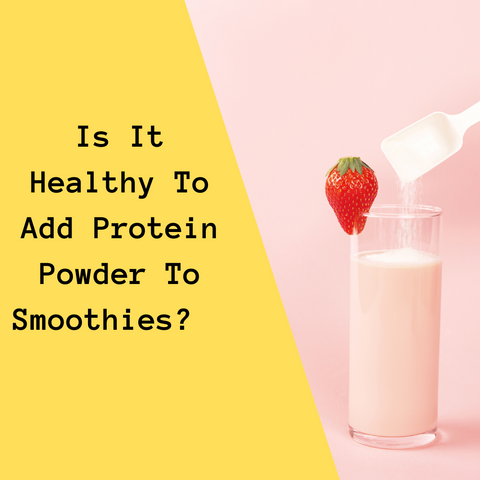 Is It Healthy To Add Protein Powder To Smoothies?